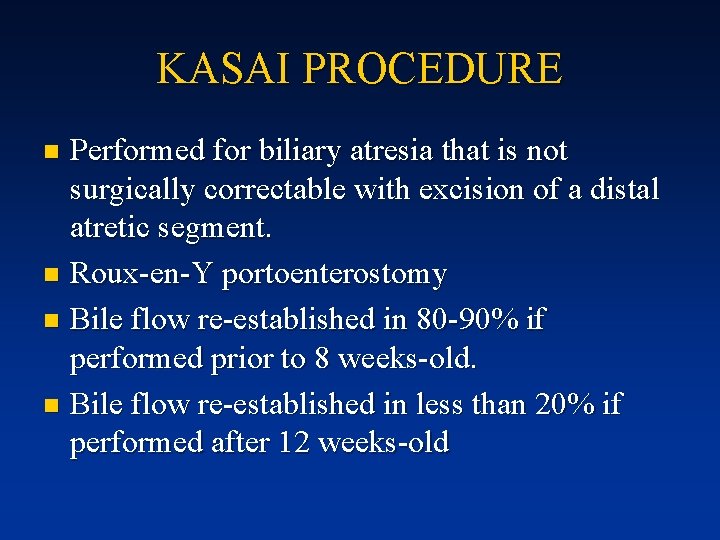 KASAI PROCEDURE

• Performed for biliary atresia that is not surgically correctable with excision of a distal atretic segment.
• Roux-en-Y portoenterostomy
• Bile flow re-established in 80-90% if performed prior to 8 weeks-old.
• Bile flow re-established in less than 20% if performed after 12 weeks-old